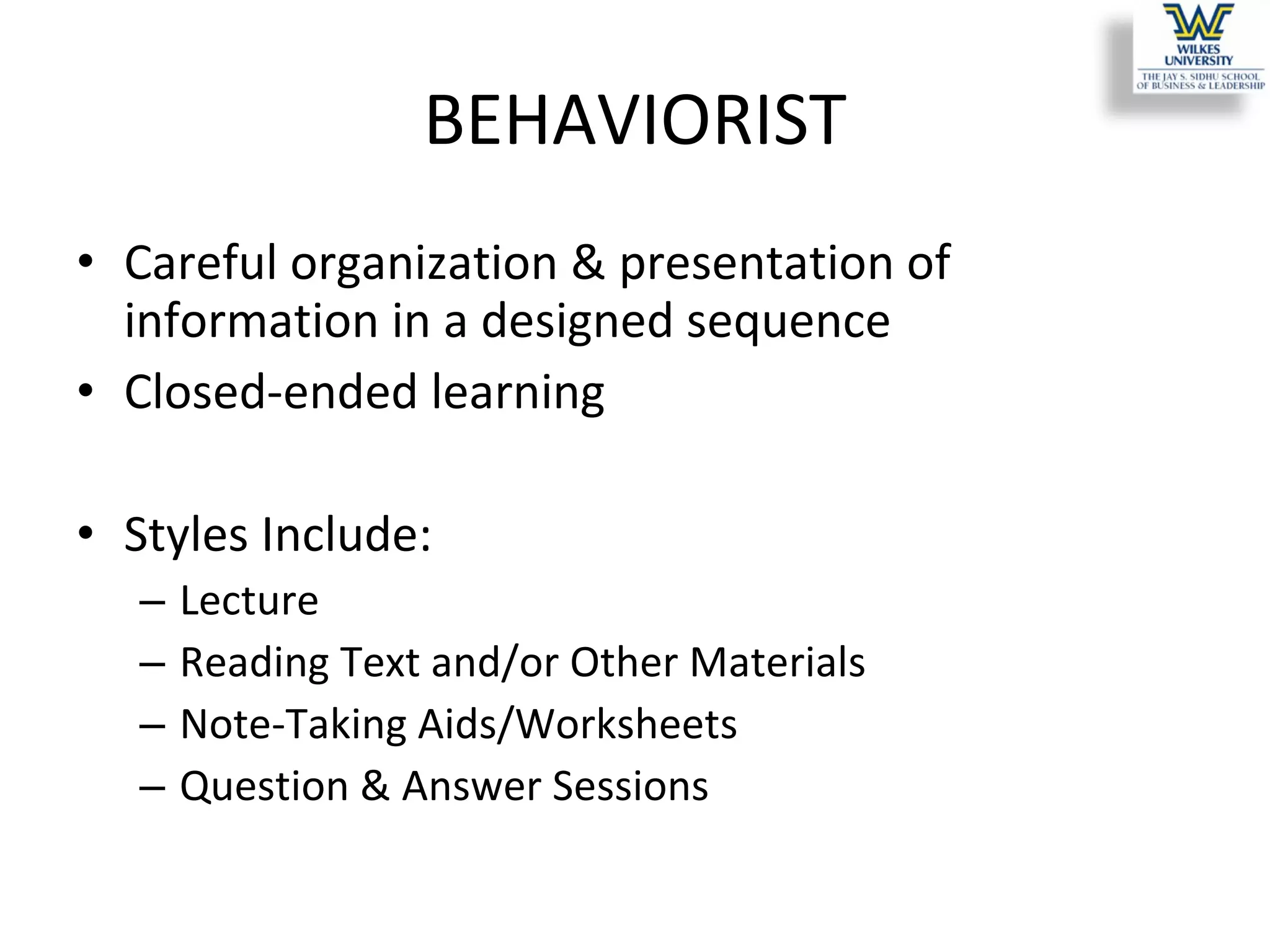 WILKES UNIVERSITY
THE JAY S. SIDHU SCHOOL OF BUSINESS & LEADERSHIP

BEHAVIORIST

• Careful organization & presentation of information in a designed sequence
• Closed-ended learning

• Styles Include:
– Lecture
– Reading Text and/or Other Materials
– Note-Taking Aids/Worksheets
– Question & Answer Sessions